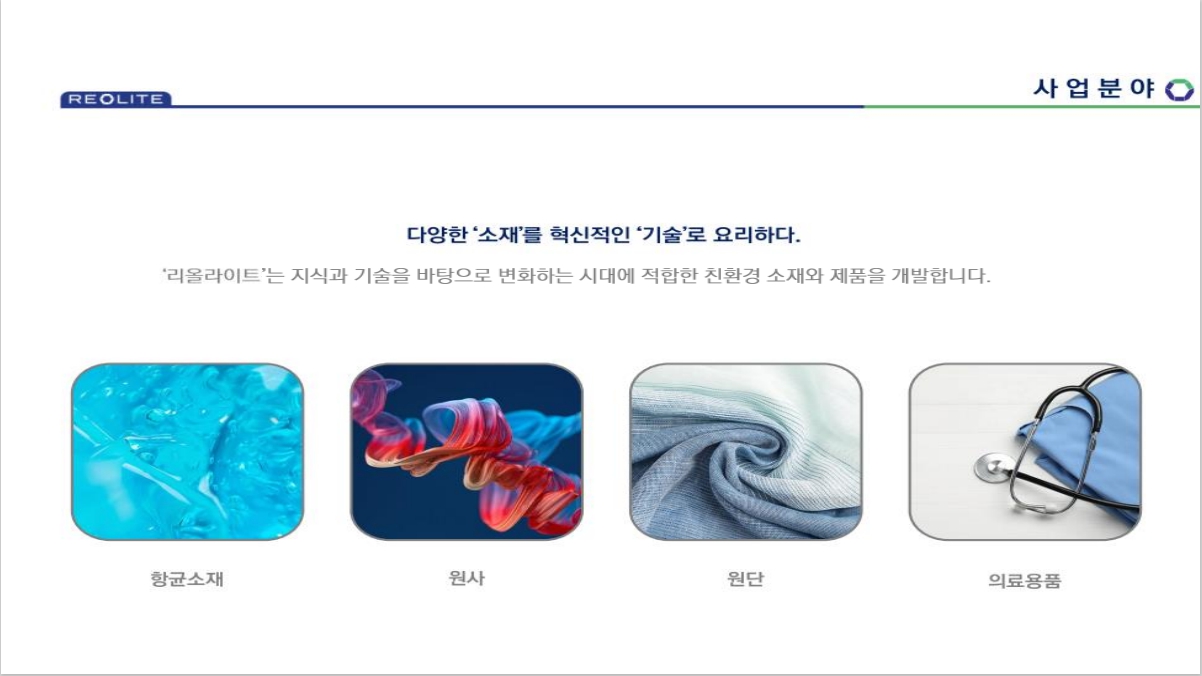 REOLITE

사 업 분 야

다양한 '소재'를 혁신적인 '기술'로 요리하다.

'리올라이트'는 지식과 기술을 바탕으로 변화하는 시대에 적합한 친환경 소재와 제품을 개발합니다.

항균소재

원사

원단

의료용품